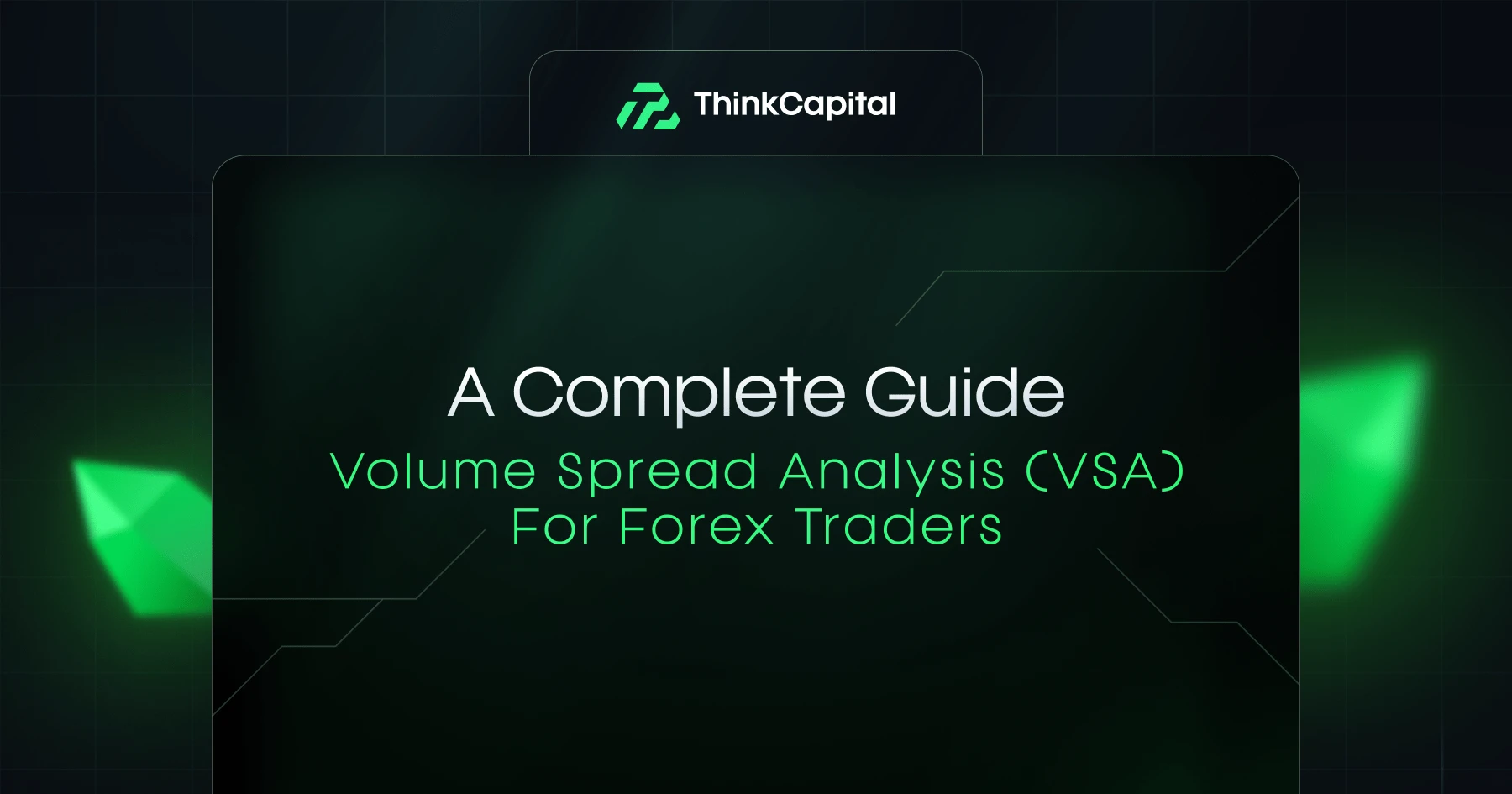 ThinkCapital

A Complete Guide
Volume Spread Analysis (VSA) For Forex Traders